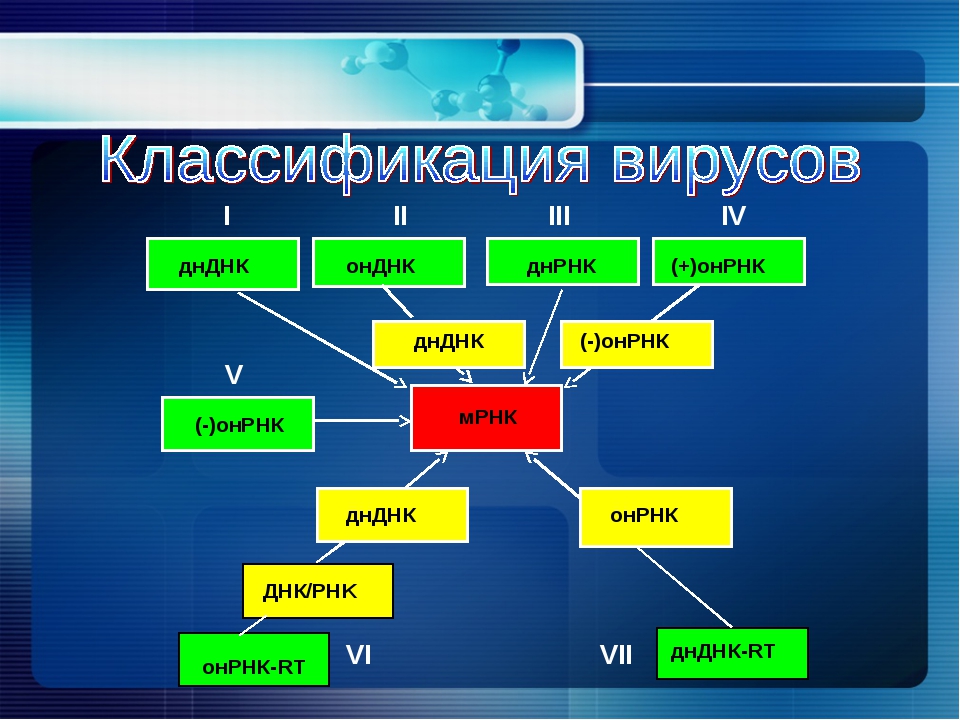 Классификация вирусов

I

II

III

IV

днДНК

онДНК

днРНК

(+)онРНК

днДНК

(-)онРНК

V

(-)онРНК

мРНК

днДНК

онРНК

ДНК/РНК

онРНК-RT

VI

VII

днДНК-RT